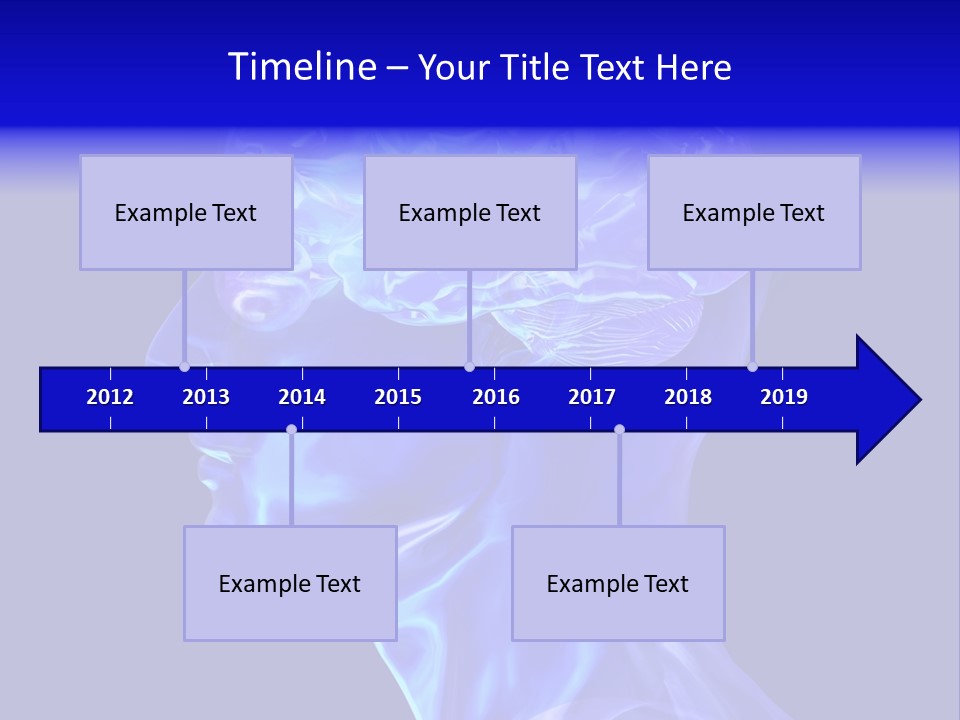 Timeline – Your Title Text Here

Example Text

Example Text

Example Text

2012 2013 2014 2015 2016 2017 2018 2019

Example Text

Example Text